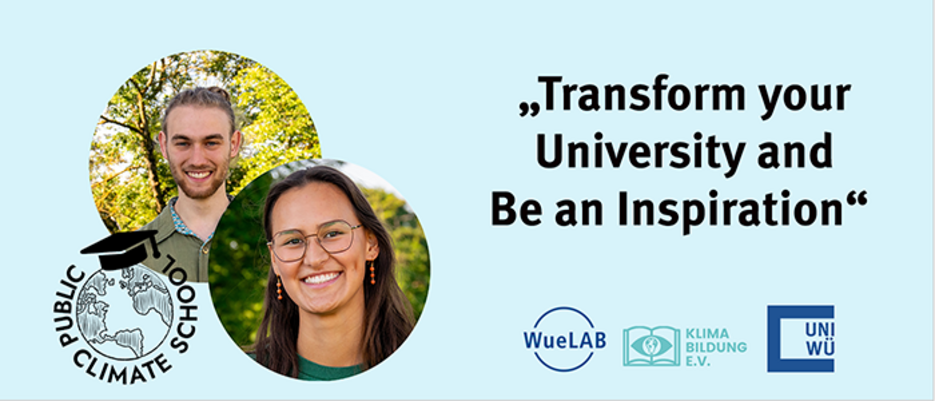 „Transform your University and Be an Inspiration“

PUBLIC CLIMATE SCHOOL

WueLAB

KLIMA BILDUNG E.V.

UNI WÜ